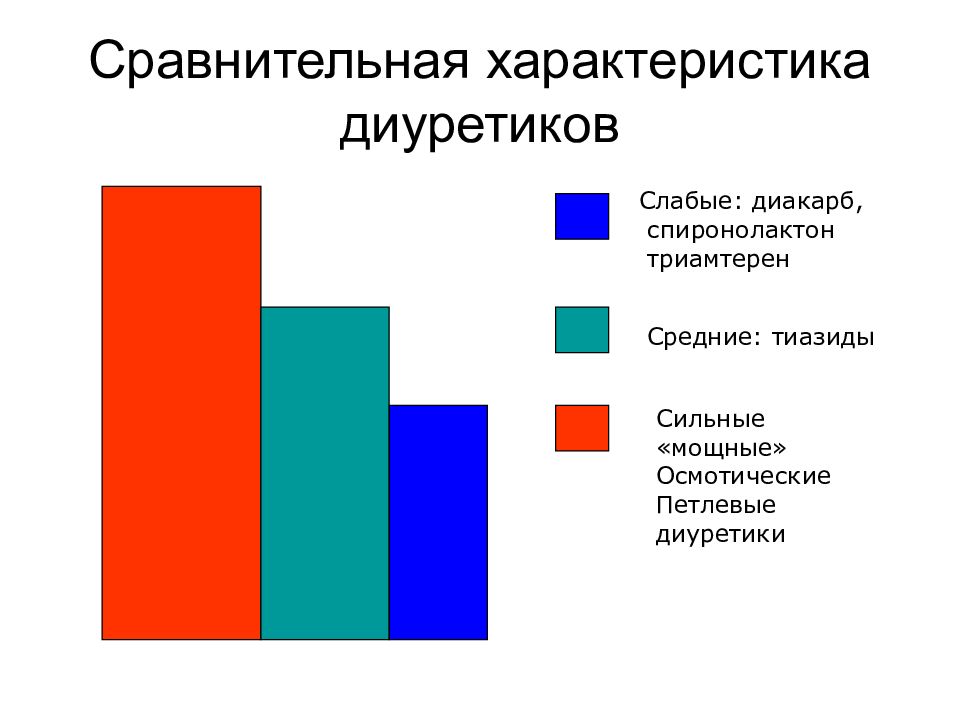 Сравнительная характеристика диуретиков

Слабые: диакарб, спиронолактон триамтерен

Средние: тиазиды

Сильные «мощные» Осмотические Петлевые диуретики